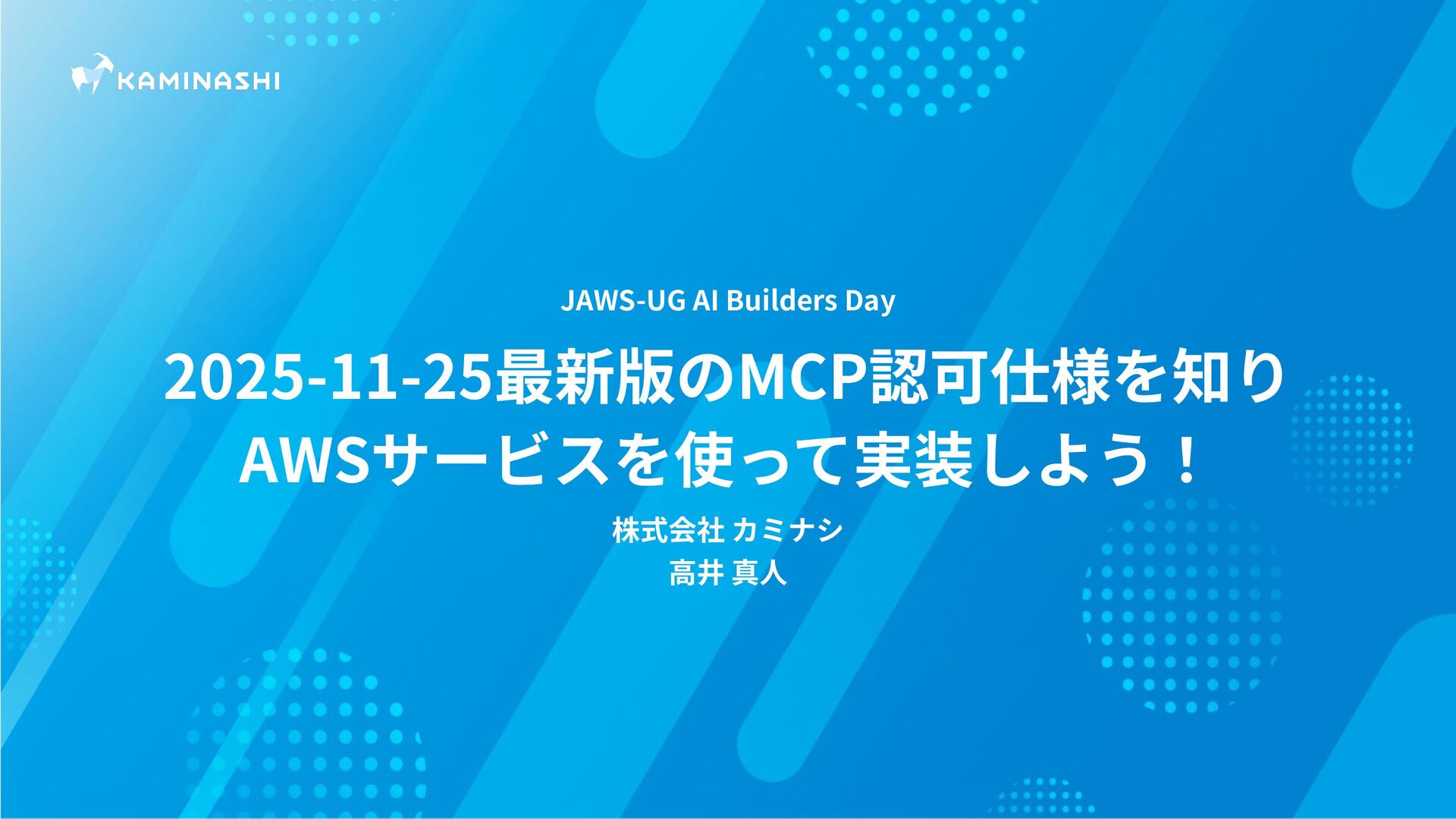 KAMINASHI

JAWS-UG AI Builders Day

2025-11-25最新版のMCP認可仕様を知り AWSサービスを使って実装しよう！

株式会社 カミナシ
高井 真人